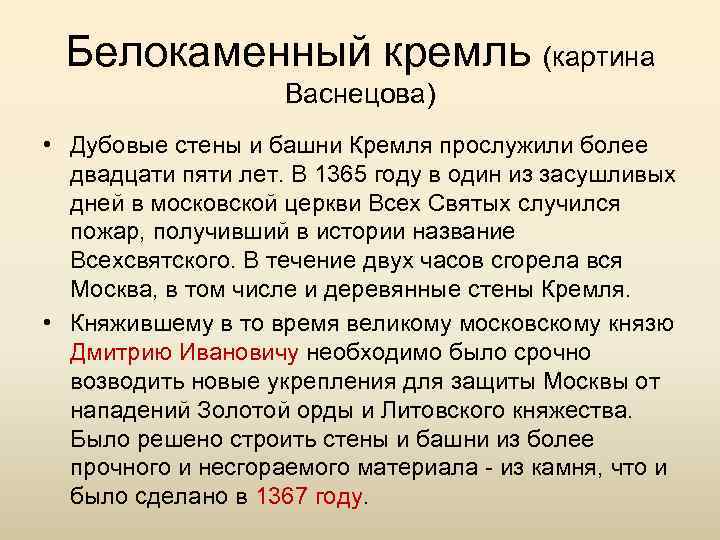 Белокаменный кремль (картина Васнецова)

• Дубовые стены и башни Кремля прослужили более двадцати пяти лет. В 1365 году в один из засушливых дней в московской церкви Всех Святых случился пожар, получивший в истории название Всехсвятского. В течение двух часов сгорела вся Москва, в том числе и деревянные стены Кремля.

• Княжившему в то время великому московскому князю Дмитрию Ивановичу необходимо было срочно возводить новые укрепления для защиты Москвы от нападений Золотой орды и Литовского княжества. Было решено строить стены и башни из более прочного и несгораемого материала - из камня, что и было сделано в 1367 году.